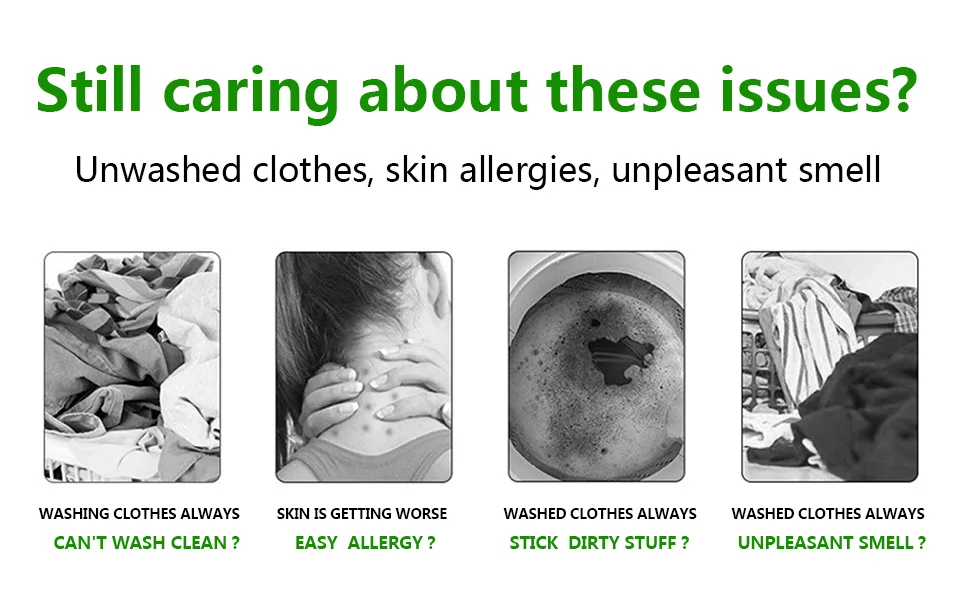 Still caring about these issues?

Unwashed clothes, skin allergies, unpleasant smell

WASHING CLOTHES ALWAYS
CAN'T WASH CLEAN ?

SKIN IS GETTING WORSE
EASY ALLERGY ?

WASHED CLOTHES ALWAYS
STICK DIRTY STUFF ?

WASHED CLOTHES ALWAYS
UNPLEASANT SMELL ?